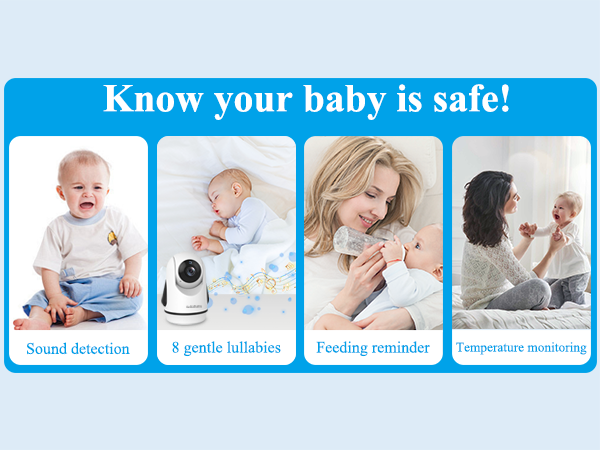 Know your baby is safe!

Sound detection

8 gentle lullabies

Feeding reminder

Temperature monitoring